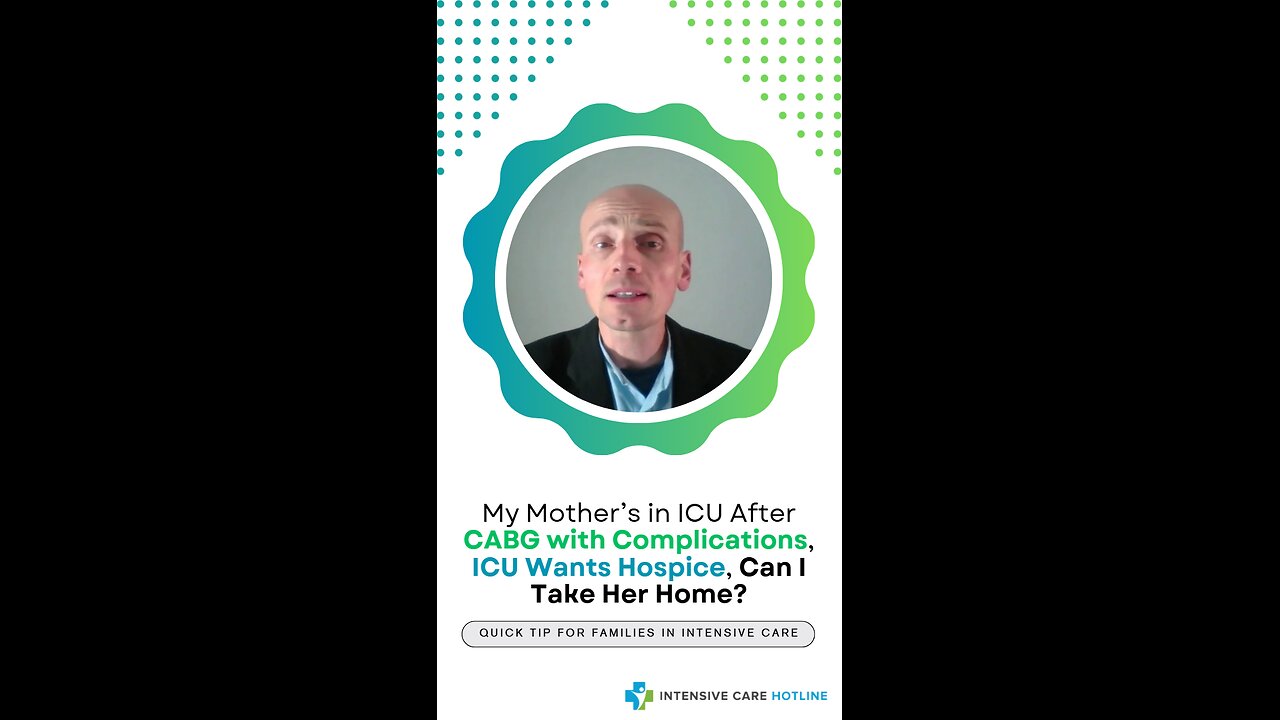 My Mother's in ICU After CABG with Complications, ICU Wants Hospice, Can I Take Her Home?

QUICK TIP FOR FAMILIES IN INTENSIVE CARE

INTENSIVE CARE HOTLINE